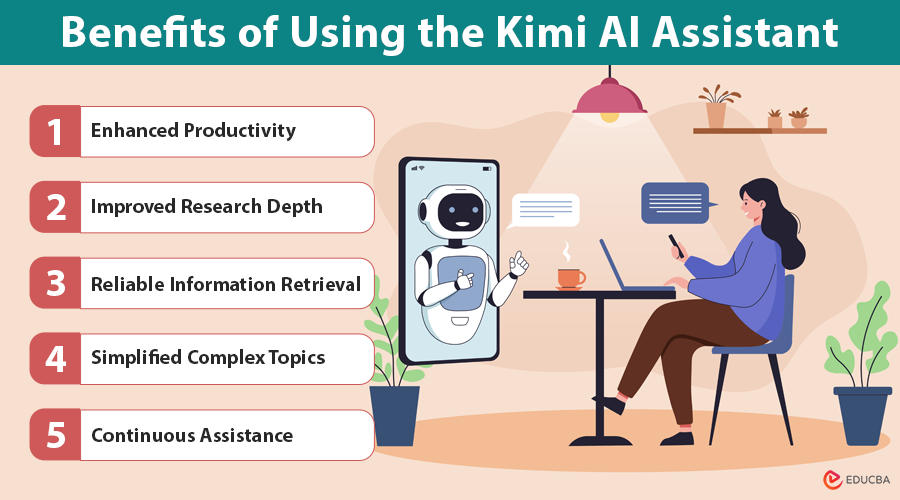 Benefits of Using the Kimi AI Assistant

1 Enhanced Productivity

2 Improved Research Depth

3 Reliable Information Retrieval

4 Simplified Complex Topics

5 Continuous Assistance

EDUCBA